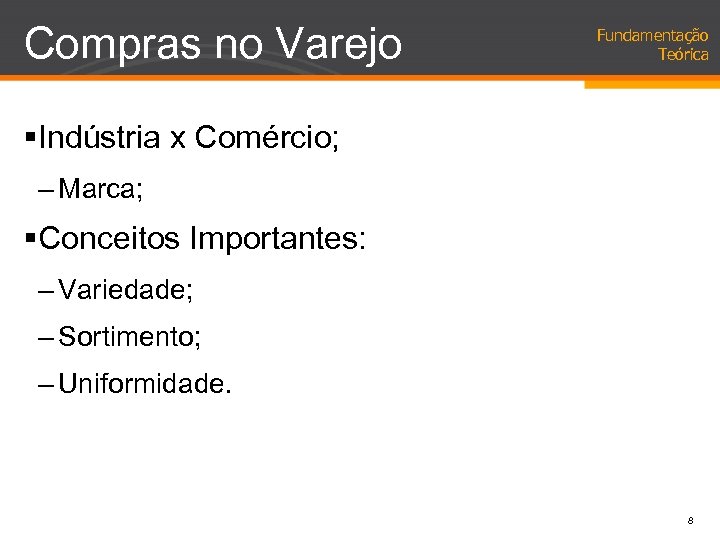 Compras no Varejo

Fundamentação Teórica

▪Indústria x Comércio;

– Marca;

▪Conceitos Importantes:

– Variedade;

– Sortimento;

– Uniformidade.

8